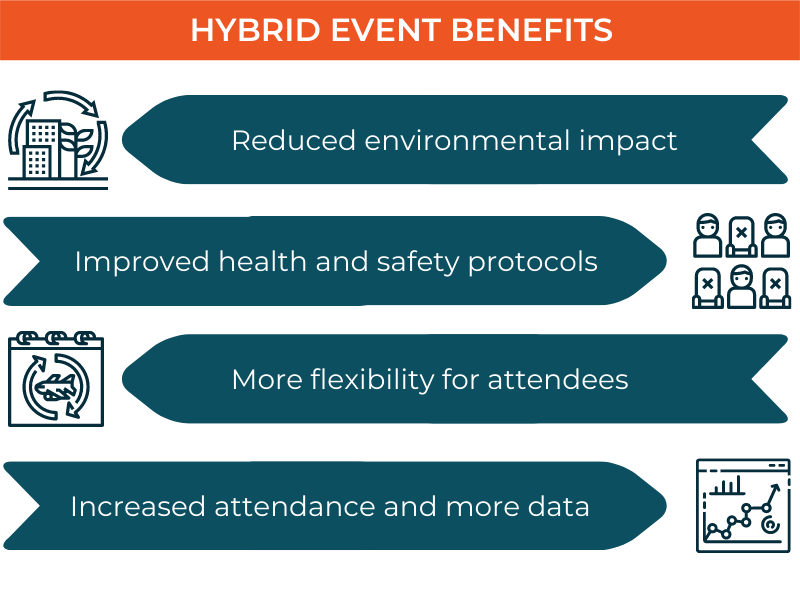 HYBRID EVENT BENEFITS

Reduced environmental impact

Improved health and safety protocols

More flexibility for attendees

Increased attendance and more data